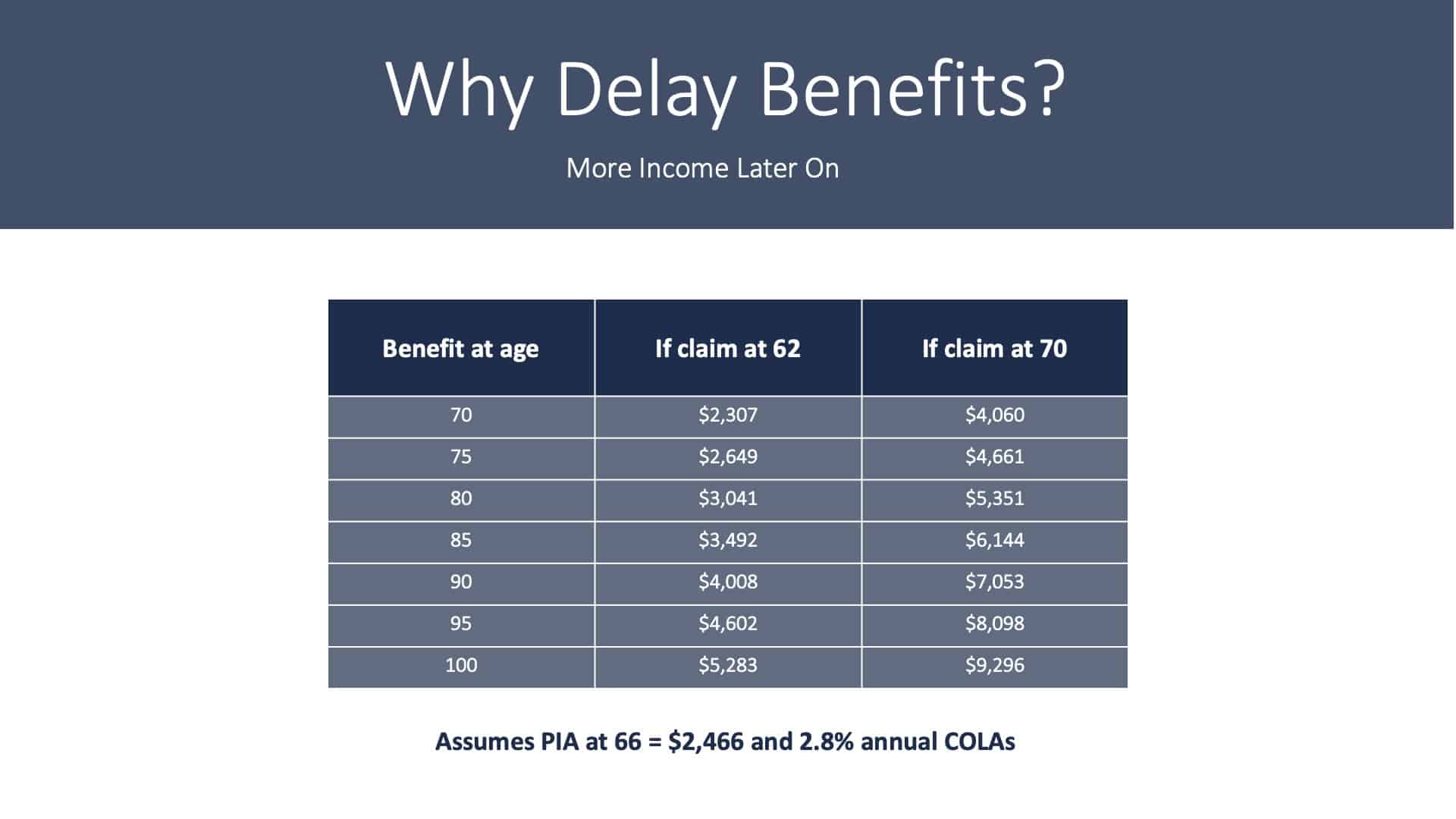 Why Delay Benefits?

More Income Later On

| Benefit at age | If claim at 62 | If claim at 70 |
|---|---|---|
| 70 | \$2,307 | \$4,060 |
| 75 | \$2,649 | \$4,661 |
| 80 | \$3,041 | \$5,351 |
| 85 | \$3,492 | \$6,144 |
| 90 | \$4,008 | \$7,053 |
| 95 | \$4,602 | \$8,098 |
| 100 | \$5,283 | \$9,296 |

Assumes PIA at 66 = \$2,466 and 2.8% annual COLAs